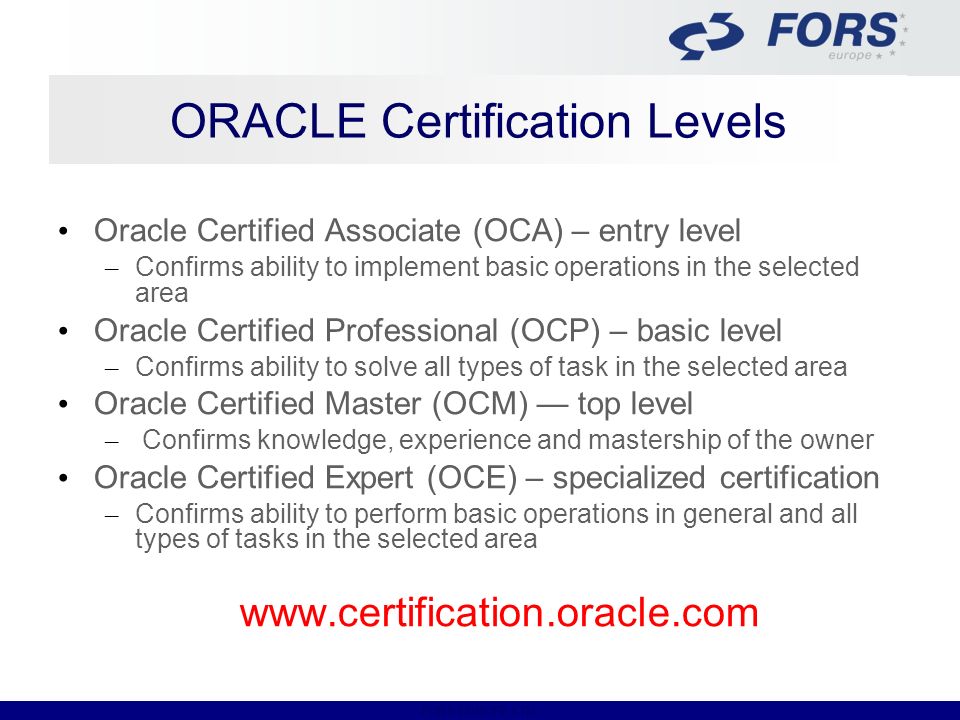 FORS
europe

ORACLE Certification Levels

• Oracle Certified Associate (OCA) – entry level
– Confirms ability to implement basic operations in the selected area
• Oracle Certified Professional (OCP) – basic level
– Confirms ability to solve all types of task in the selected area
• Oracle Certified Master (OCM) — top level
– Confirms knowledge, experience and mastership of the owner
• Oracle Certified Expert (OCE) – specialized certification
– Confirms ability to perform basic operations in general and all types of tasks in the selected area

www.certification.oracle.com